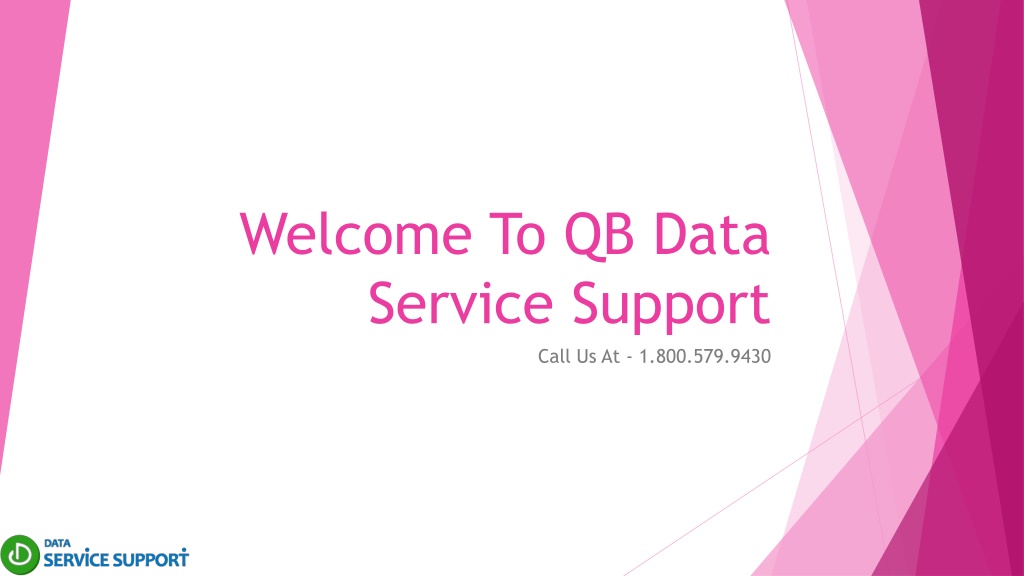 Welcome To QB Data Service Support

Call Us At - 1.800.579.9430

DATA
SERVICE SUPPORT